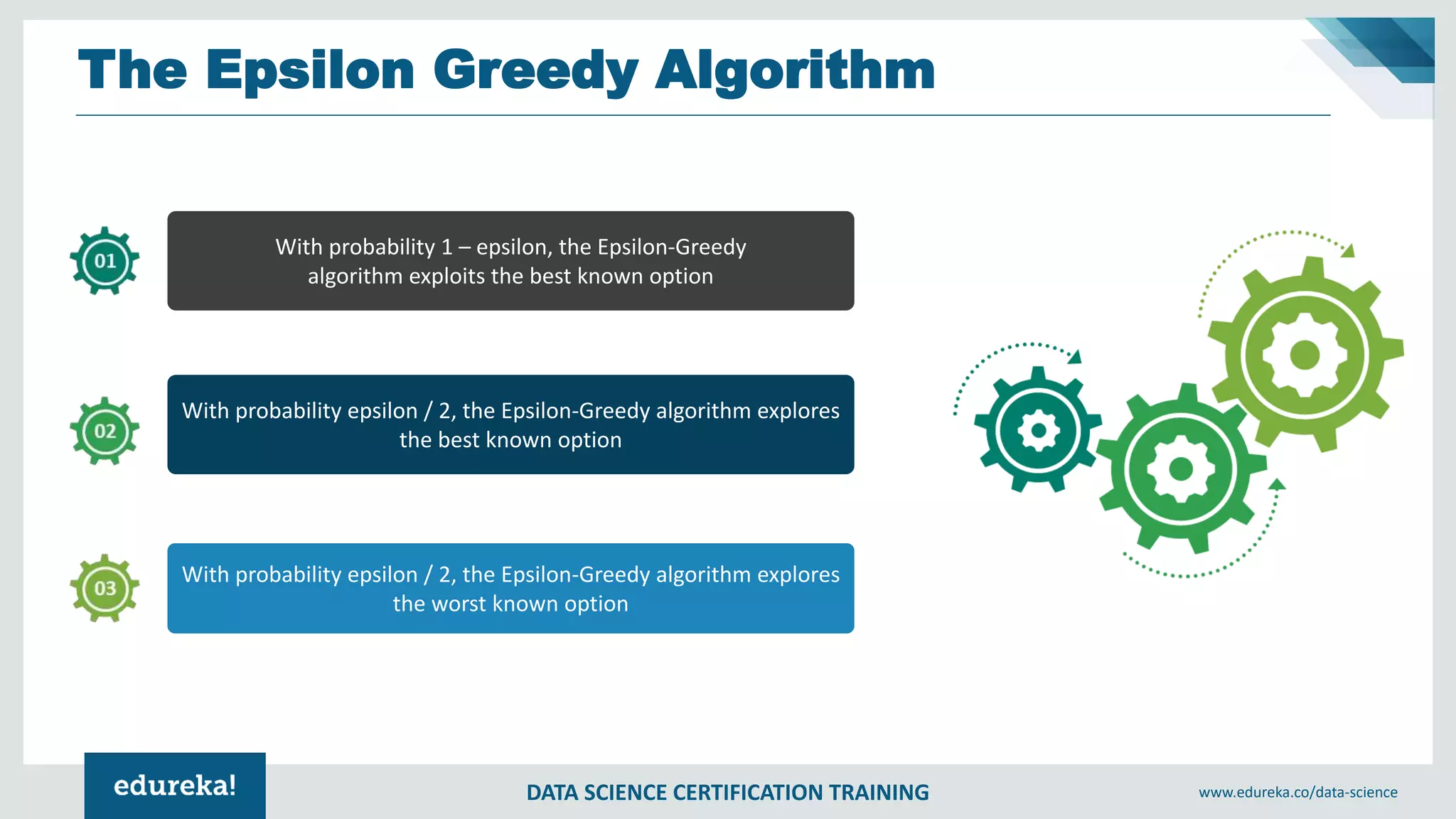 The Epsilon Greedy Algorithm

01

With probability 1 – epsilon, the Epsilon-Greedy algorithm exploits the best known option

02

With probability epsilon / 2, the Epsilon-Greedy algorithm explores the best known option

03

With probability epsilon / 2, the Epsilon-Greedy algorithm explores the worst known option

edureka!

DATA SCIENCE CERTIFICATION TRAINING

www.edureka.co/data-science